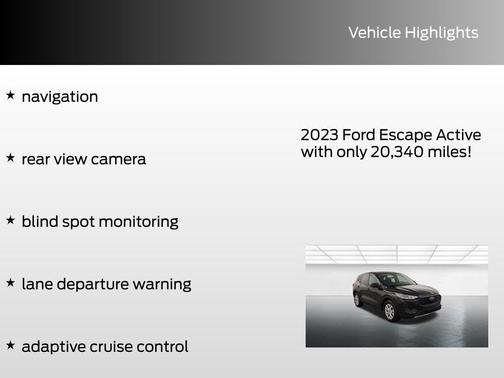 Vehicle Highlights

★ navigation

★ rear view camera

★ blind spot monitoring

★ lane departure warning

★ adaptive cruise control

2023 Ford Escape Active with only 20,340 miles!